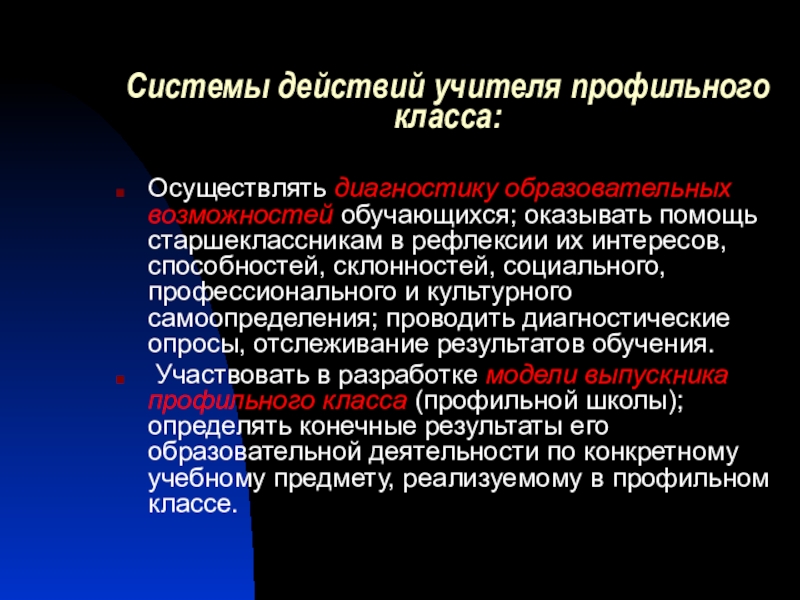 Системы действий учителя профильного класса:

Осуществлять диагностику образовательных возможностей обучающихся; оказывать помощь старшеклассникам в рефлексии их интересов, способностей, склонностей, социального, профессионального и культурного самоопределения; проводить диагностические опросы, отслеживание результатов обучения.

Участвовать в разработке модели выпускника профильного класса (профильной школы); определять конечные результаты его образовательной деятельности по конкретному учебному предмету, реализуемому в профильном классе.